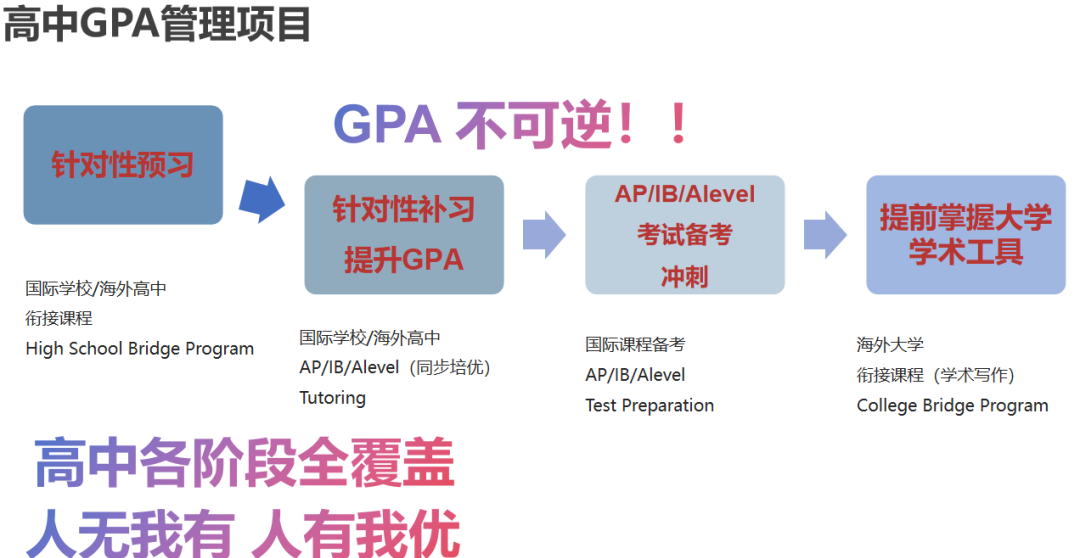 高中GPA管理项目

GPA 不可逆！！

针对性预习

国际学校/海外高中
衔接课程
High School Bridge Program

针对性补习
提升GPA

国际学校/海外高中
AP/IB/Alevel（同步培优）
Tutoring

AP/IB/Alevel
考试备考
冲刺

国际课程备考
AP/IB/Alevel
Test Preparation

提前掌握大学
学术工具

海外大学
衔接课程（学术写作）
College Bridge Program

高中各阶段全覆盖
人无我有 人有我优